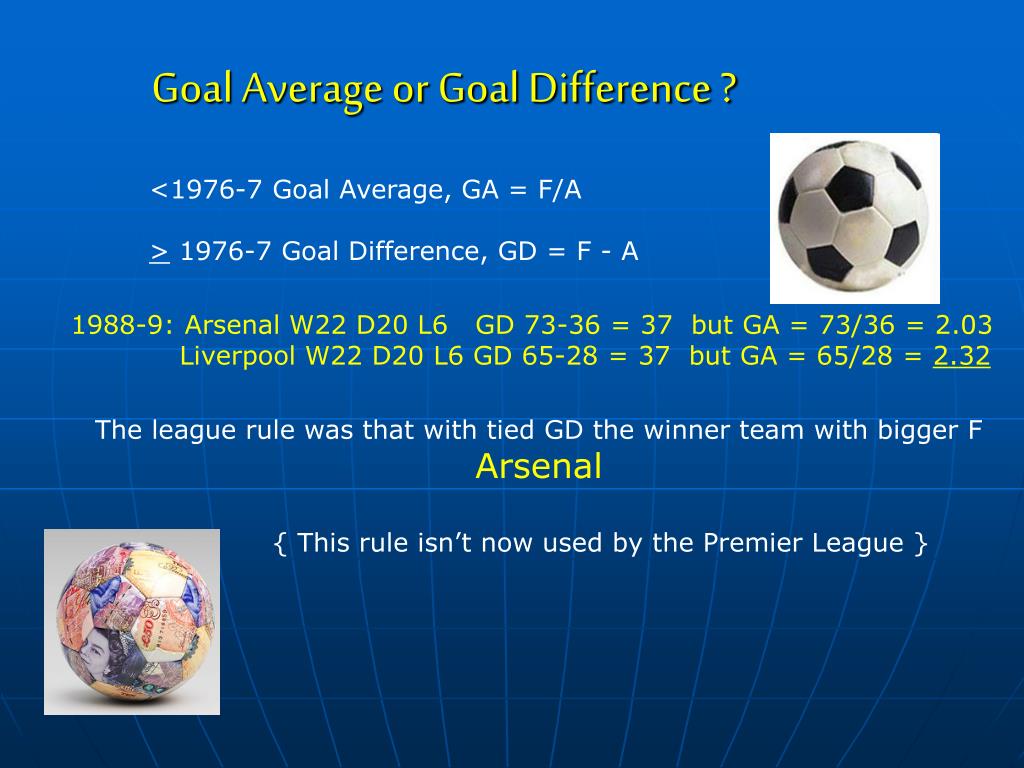 Goal Average or Goal Difference ?

<1976-7 Goal Average, GA = F/A

> 1976-7 Goal Difference, GD = F - A

1988-9: Arsenal W22 D20 L6 GD 73-36 = 37 but GA = 73/36 = 2.03
Liverpool W22 D20 L6 GD 65-28 = 37 but GA = 65/28 = 2.32

The league rule was that with tied GD the winner team with bigger F
Arsenal

{ This rule isn't now used by the Premier League }